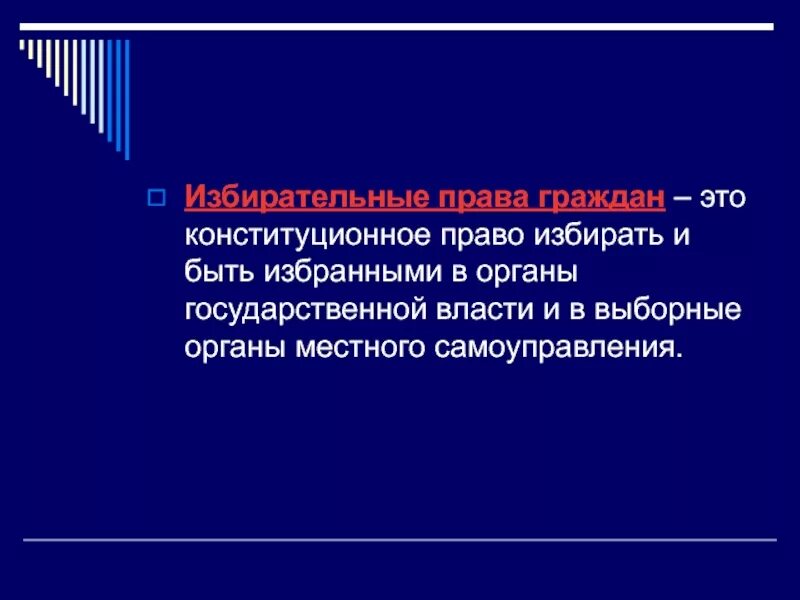 Избирательные права граждан – это конституционное право избирать и быть избранными в органы государственной власти и в выборные органы местного самоуправления.